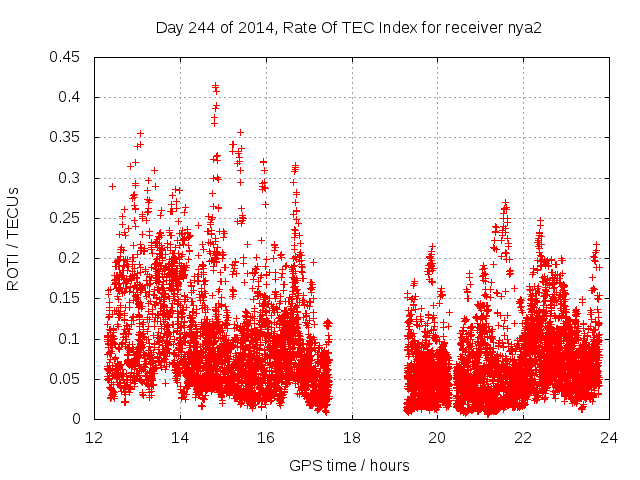 Day 244 of 2014, Rate Of TEC Index for receiver nya2

ROTI / TECUs

0.45
0.4
0.35
0.3
0.25
0.2
0.15
0.1
0.05
0

12 14 16 18 20 22 24

GPS time / hours